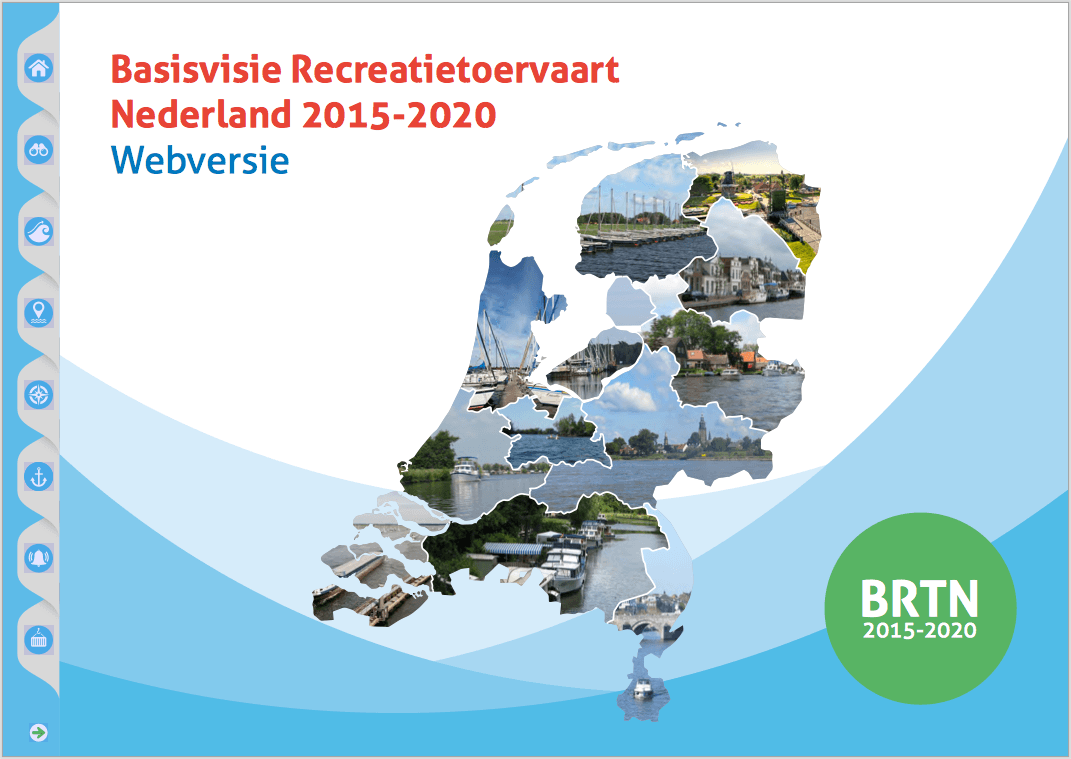 Basisvisie Recreatietoervaart Nederland 2015-2020
Webversie

BRTN
2015-2020